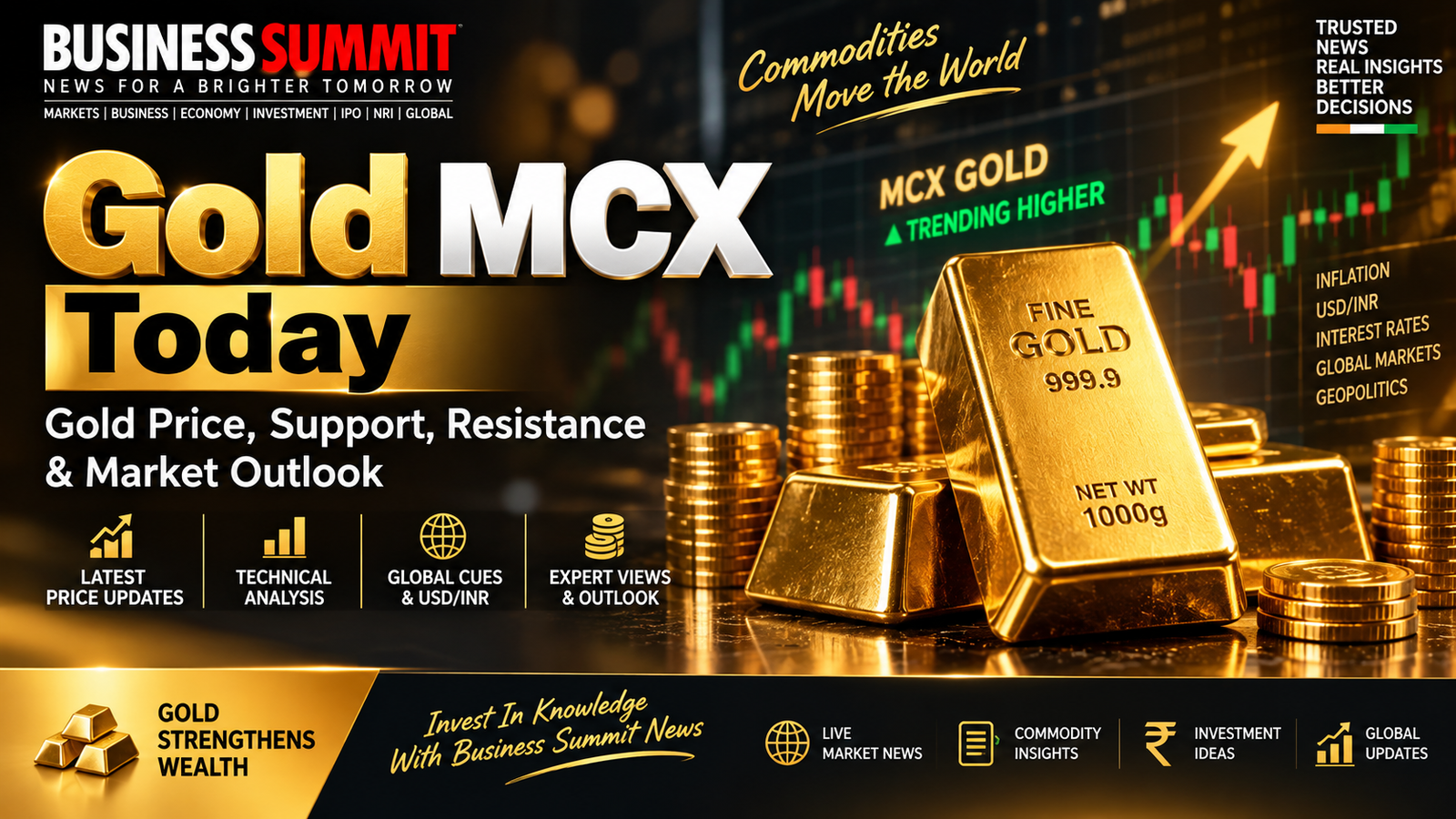 BUSINESS SUMMIT
NEWS FOR A BRIGHTER TOMORROW
MARKETS | BUSINESS | ECONOMY | INVESTMENT | IPO | NRI | GLOBAL

Commodities Move the World

TRUSTED NEWS
REAL INSIGHTS
BETTER DECISIONS

Gold MCX Today

Gold Price, Support, Resistance & Market Outlook

MCX GOLD
▲ TRENDING HIGHER

INFLATION
USD/INR
INTEREST RATES
GLOBAL MARKETS
GEOPOLITICS

FINE GOLD 999.9
NET WT 1000g

LATEST PRICE UPDATES
TECHNICAL ANALYSIS
GLOBAL CUES & USD/INR
EXPERT VIEWS & OUTLOOK

GOLD STRENGTHENS WEALTH

Invest In Knowledge With Business Summit News

LIVE MARKET NEWS
COMMODITY INSIGHTS
INVESTMENT IDEAS
GLOBAL UPDATES